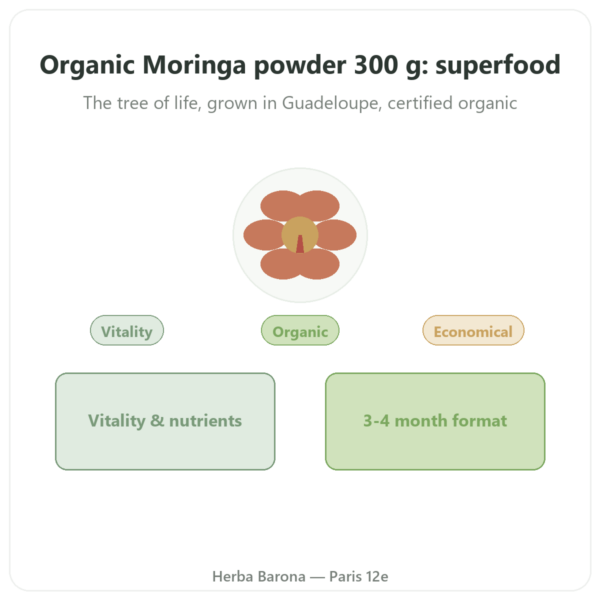 Organic Moringa powder 300 g: superfood

The tree of life, grown in Guadeloupe, certified organic

Vitality

Organic

Economical

Vitality & nutrients

3-4 month format

Herba Barona — Paris 12e